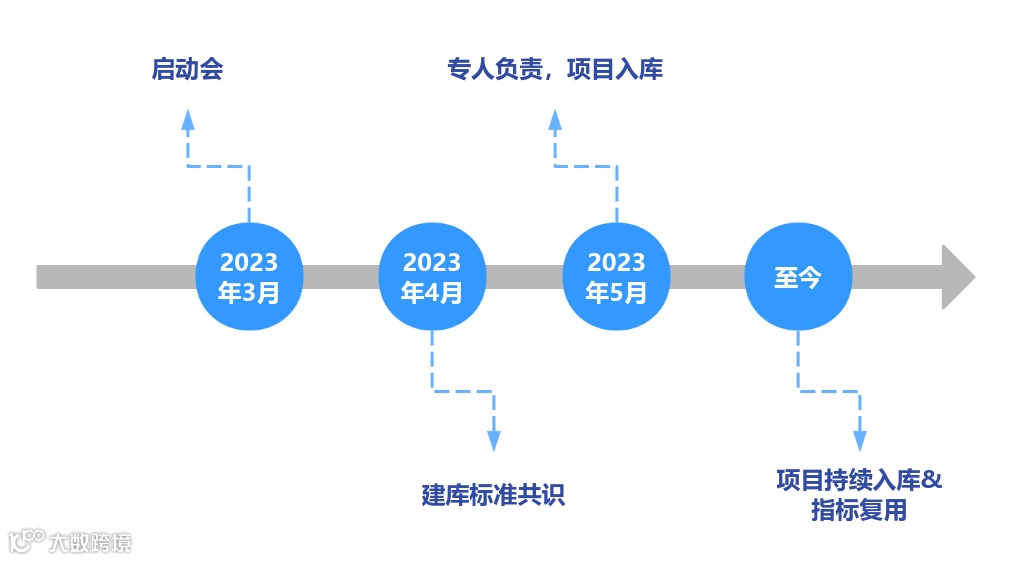 启动会

专人负责，项目入库

2023年3月

2023年4月

2023年5月

至今

建库标准共识

项目持续入库&指标复用

大数跨境